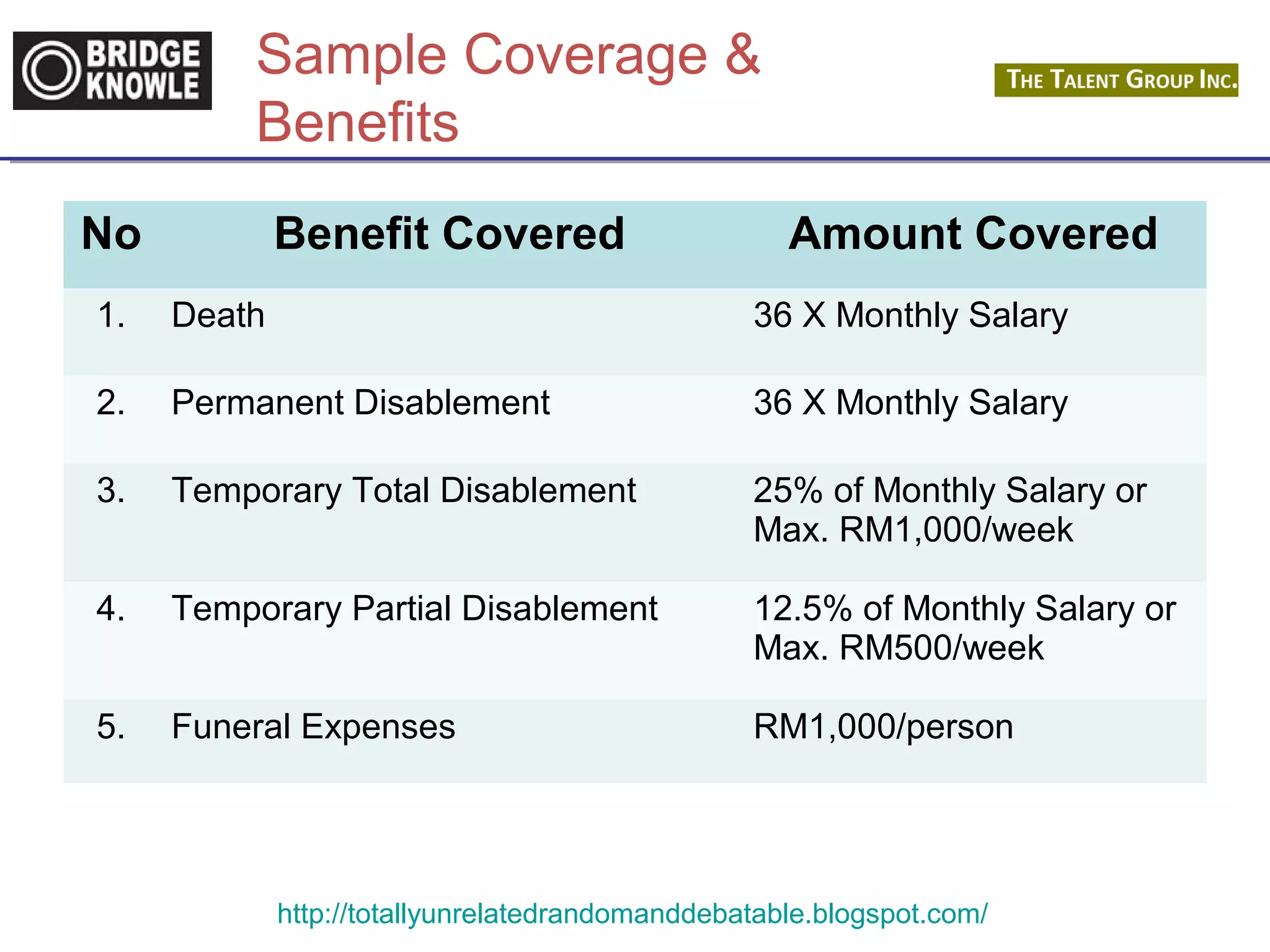 BRIDGE KNOWLE

Sample Coverage & Benefits

THE TALENT GROUP INC.

| No | Benefit Covered | Amount Covered |
|---|---|---|
| 1. | Death | 36 X Monthly Salary |
| 2. | Permanent Disablement | 36 X Monthly Salary |
| 3. | Temporary Total Disablement | 25% of Monthly Salary or Max. RM1,000/week |
| 4. | Temporary Partial Disablement | 12.5% of Monthly Salary or Max. RM500/week |
| 5. | Funeral Expenses | RM1,000/person |

http://totallyunrelatedrandomanddebatable.blogspot.com/